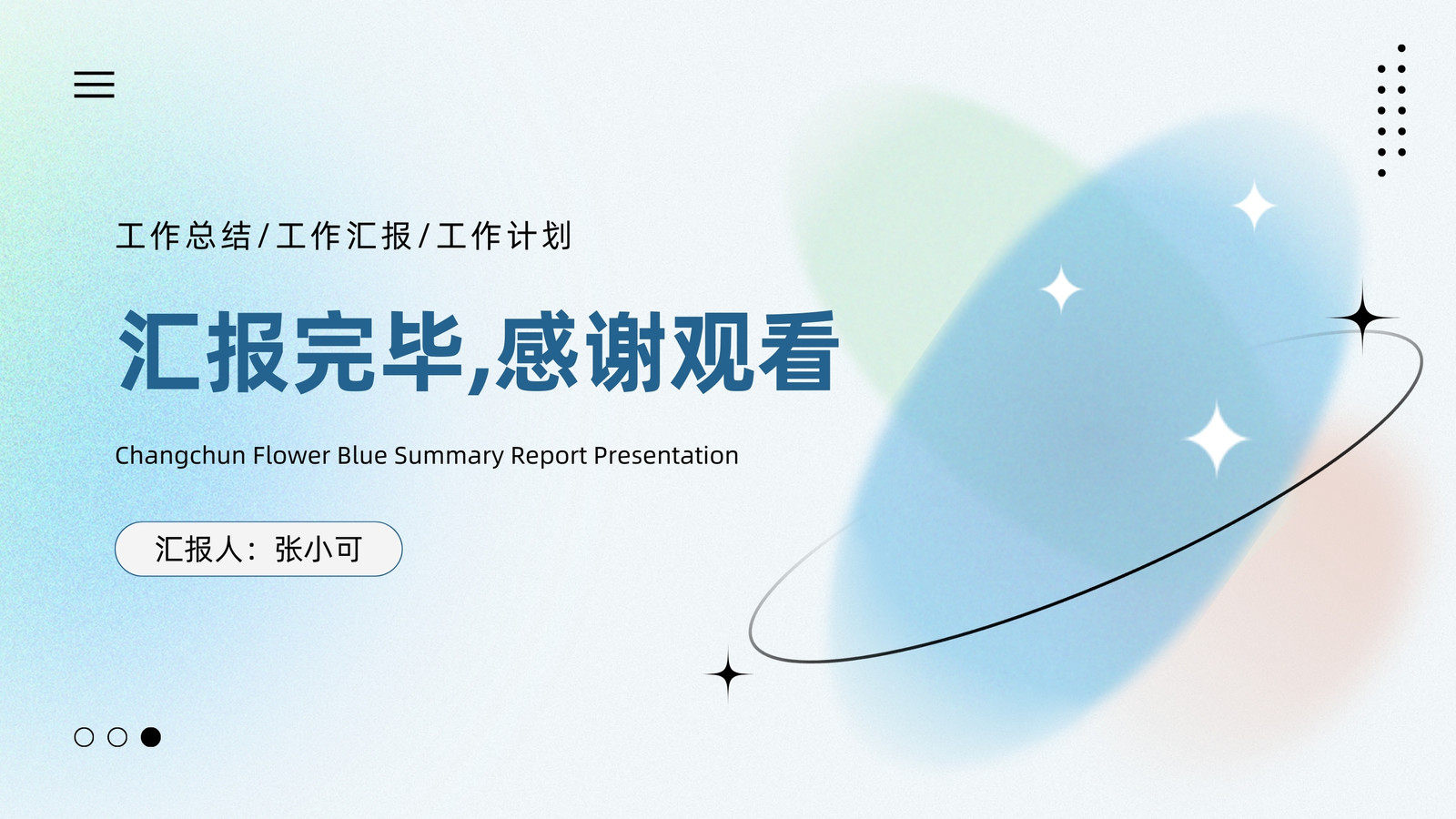 工作总结/工作汇报/工作计划

汇报完毕,感谢观看

Changchun Flower Blue Summary Report Presentation

汇报人：张小可